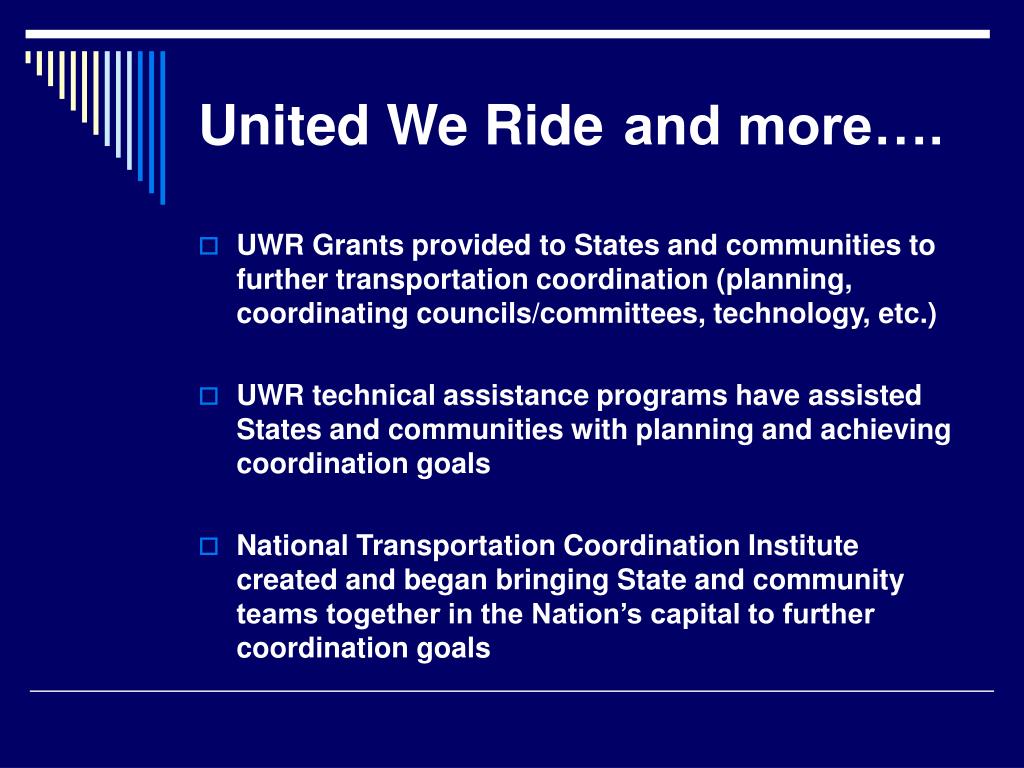 United We Ride and more….

UWR Grants provided to States and communities to further transportation coordination (planning, coordinating councils/committees, technology, etc.)

UWR technical assistance programs have assisted States and communities with planning and achieving coordination goals

National Transportation Coordination Institute created and began bringing State and community teams together in the Nation’s capital to further coordination goals